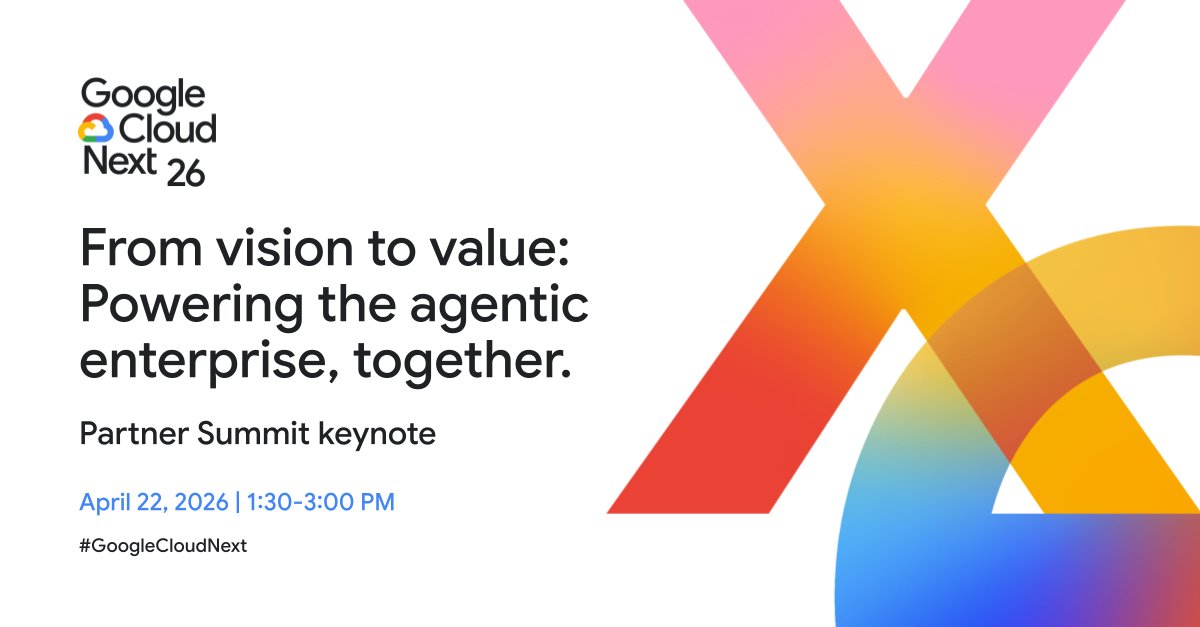 Google Cloud Next 26

From vision to value: Powering the agentic enterprise, together.

Partner Summit keynote

April 22, 2026 | 1:30-3:00 PM

#GoogleCloudNext